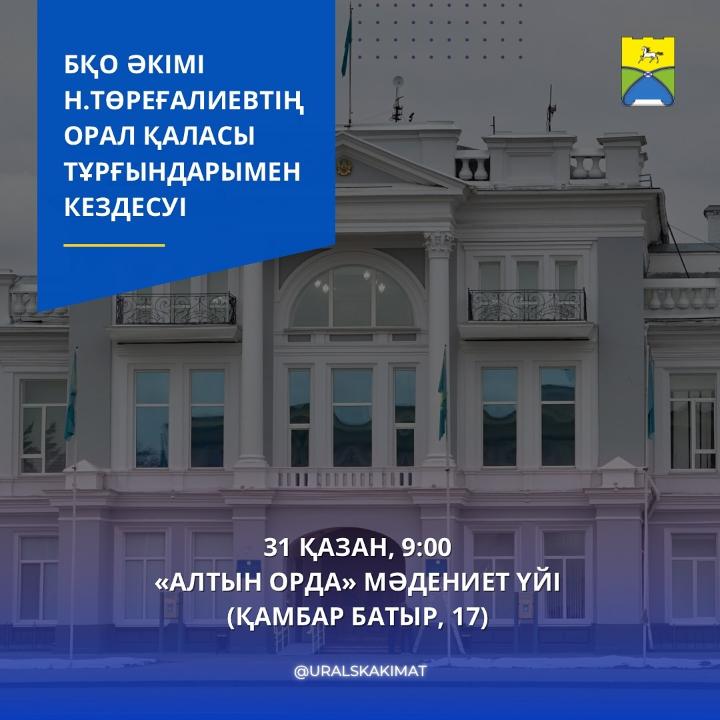 БҚО ӘКІМІ
Н.ТӨРЕҒАЛИЕВТІҢ
ОРАЛ ҚАЛАСЫ
ТҰРҒЫНДАРЫМЕН
КЕЗДЕСУІ

31 ҚАЗАН, 9:00
«АЛТЫН ОРДА» МӘДЕНИЕТ ҮЙІ
(ҚАМБАР БАТЫР, 17)

@URALSKAKIMAT